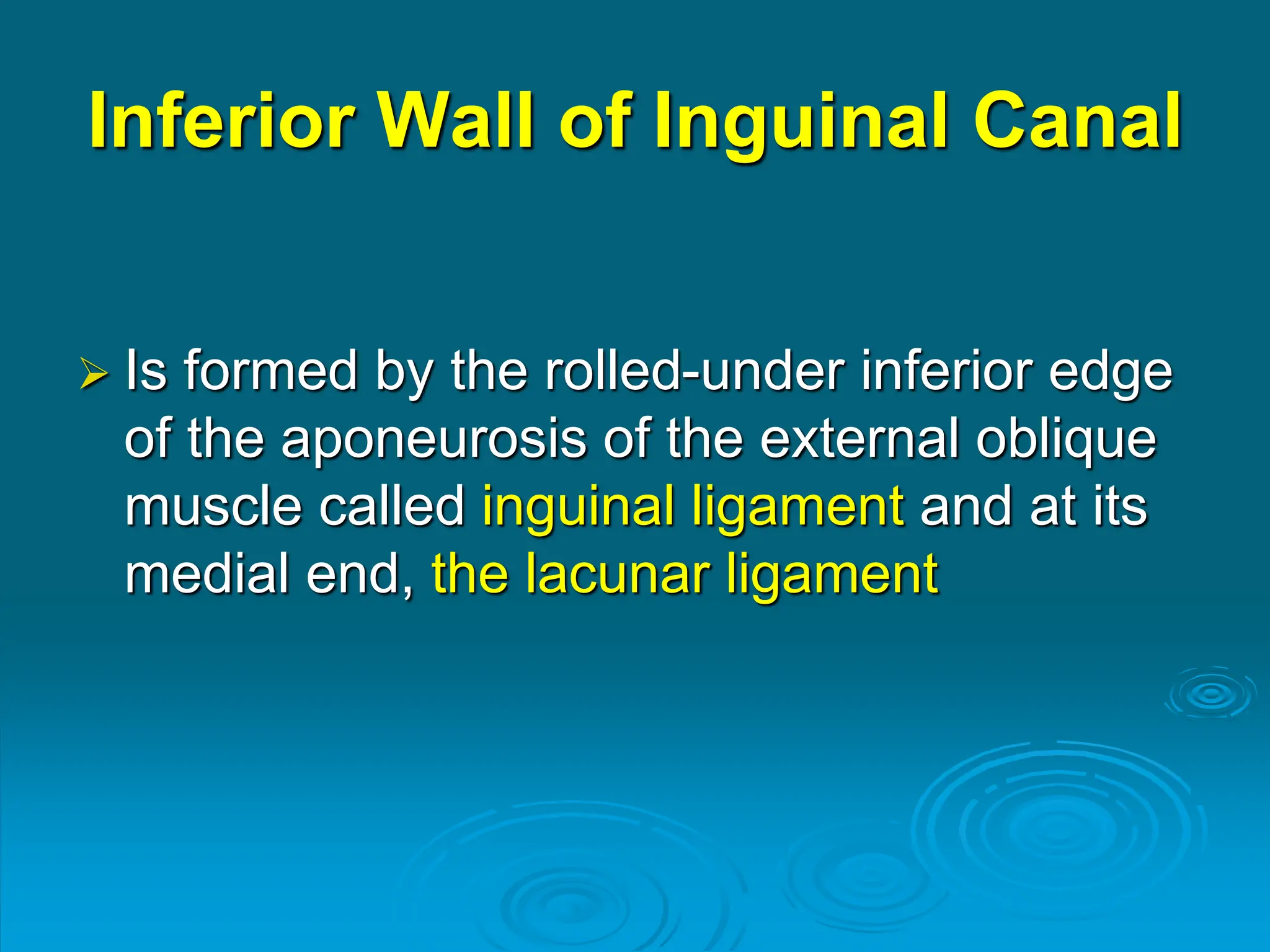 Inferior Wall of Inguinal Canal

➢ Is formed by the rolled-under inferior edge of the aponeurosis of the external oblique muscle called inguinal ligament and at its medial end, the lacunar ligament